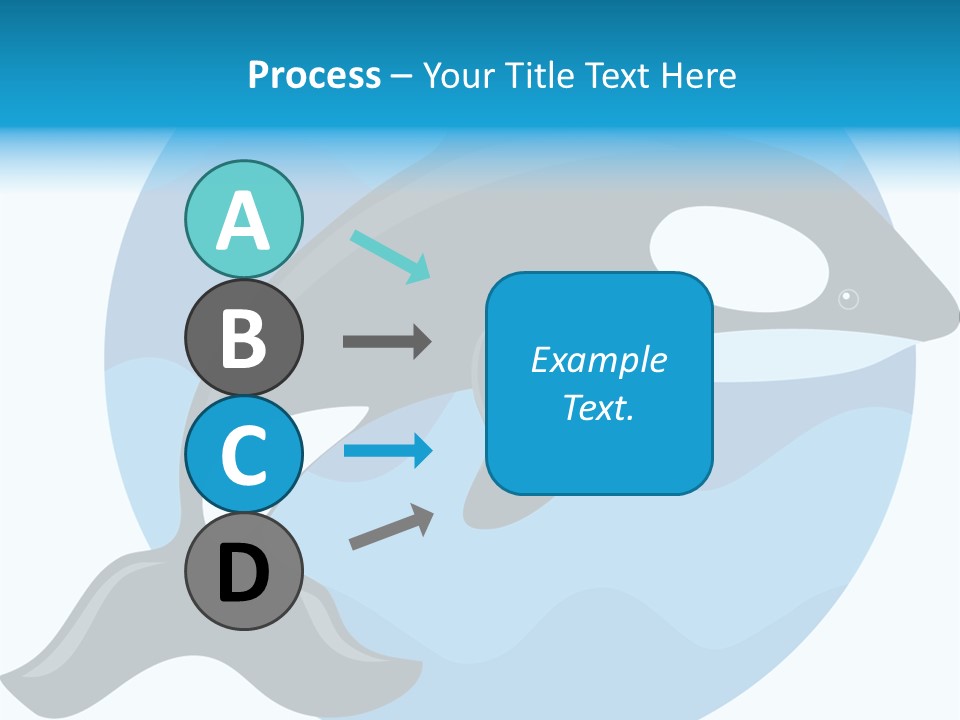 Process – Your Title Text Here

A

B

C

D

Example Text.